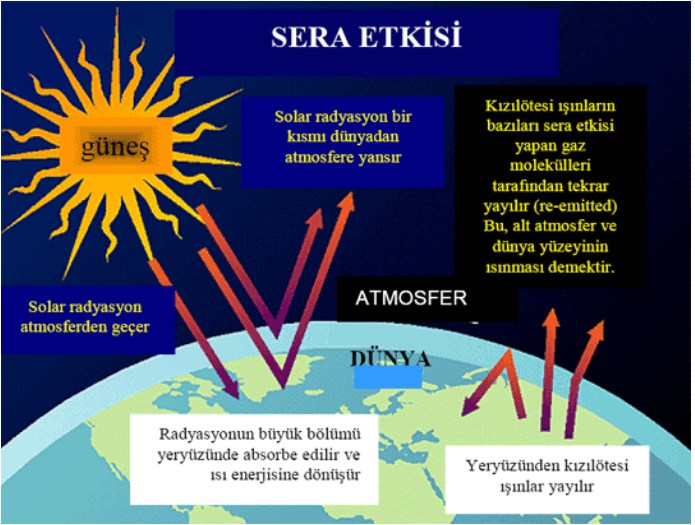 SERA ETKİSİ

güneş

Solar radyasyon bir kısmı dünyadan atmosfere yansır

Kızılötesi ışınların bazıları sera etkisi yapan gaz molekülleri tarafından tekrar yayılır (re-emitted) Bu, alt atmosfer ve dünya yüzeyinin ısınması demektir.

Solar radyasyon atmosferden geçer

ATMOSFER

DÜNYA

Radyasyonun büyük bölümü yeryüzünde absorbe edilir ve ısı enerjisine dönüşür

Yeryüzünden kızılötesi ışınlar yayılır